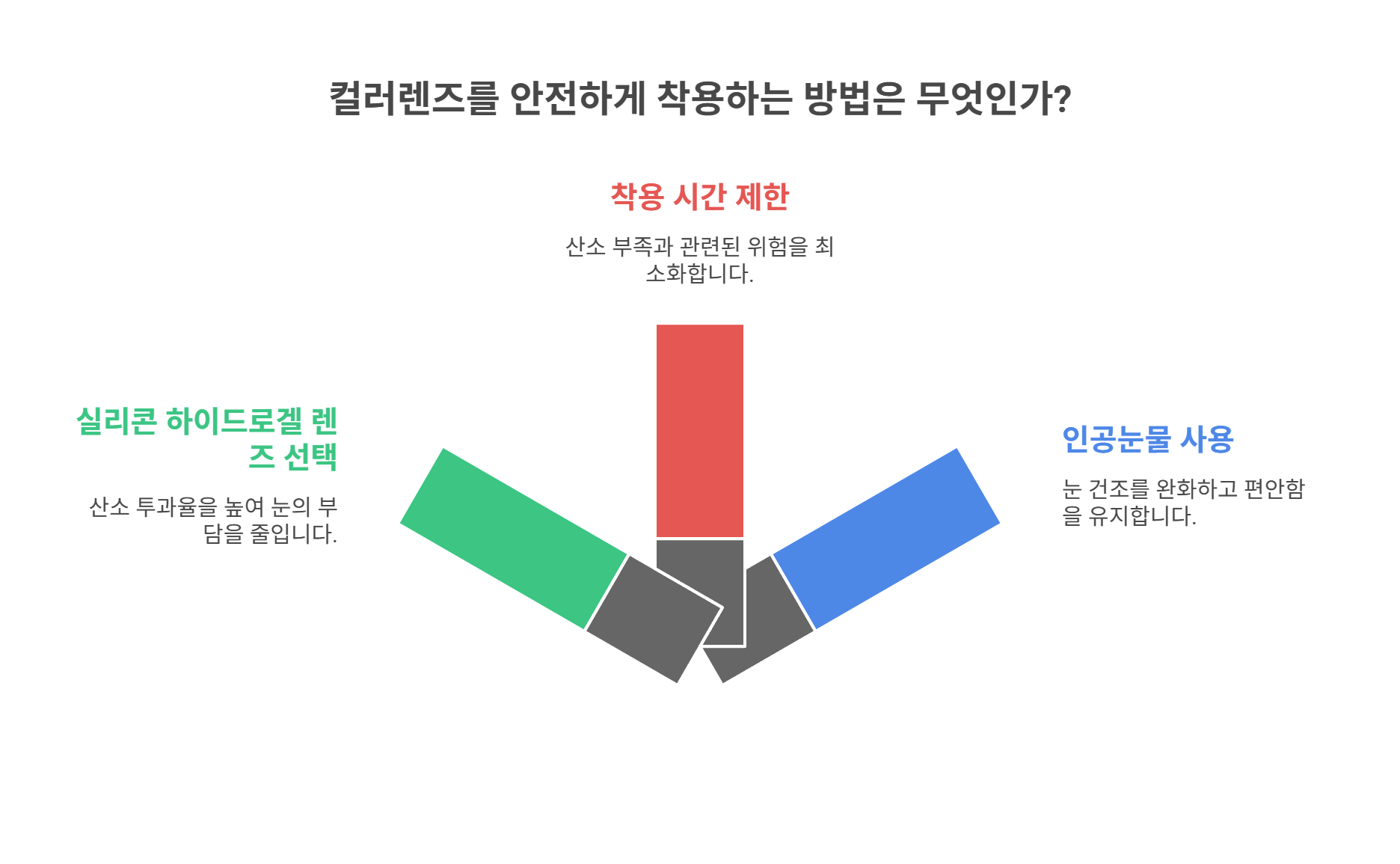 컬러렌즈를 안전하게 착용하는 방법은 무엇인가?

착용 시간 제한

산소 부족과 관련된 위험을 최소화합니다.

실리콘 하이드로겔 렌즈 선택

산소 투과율을 높여 눈의 부담을 줄입니다.

인공눈물 사용

눈 건조를 완화하고 편안함을 유지합니다.